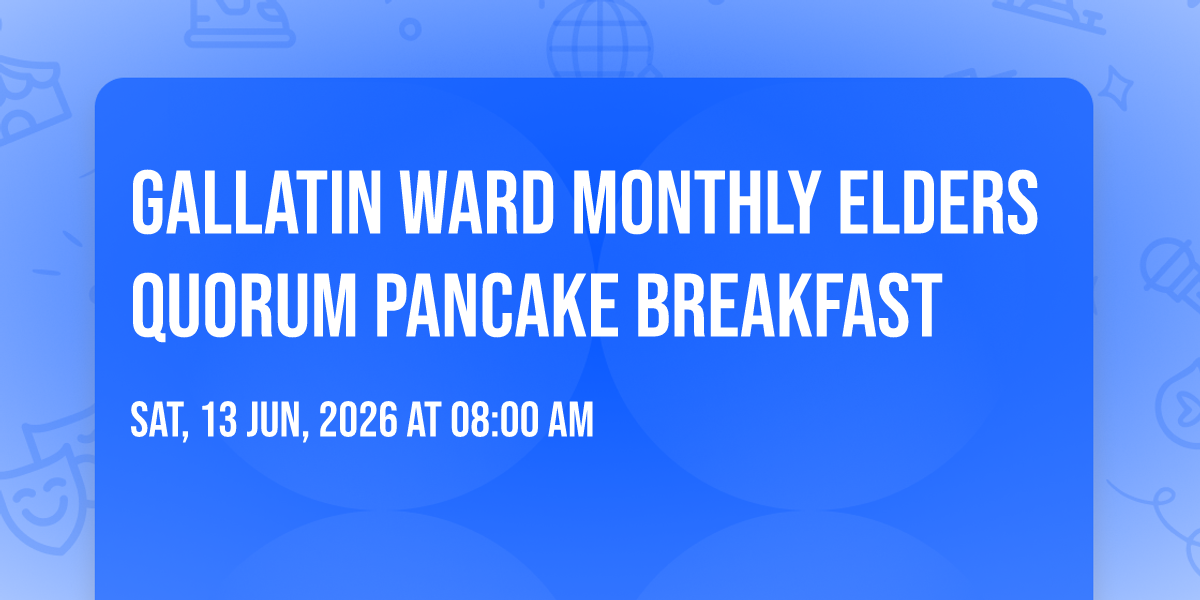 GALLATIN WARD MONTHLY ELDERS QUORUM PANCAKE BREAKFAST

SAT, 13 JUN, 2026 AT 08:00 AM